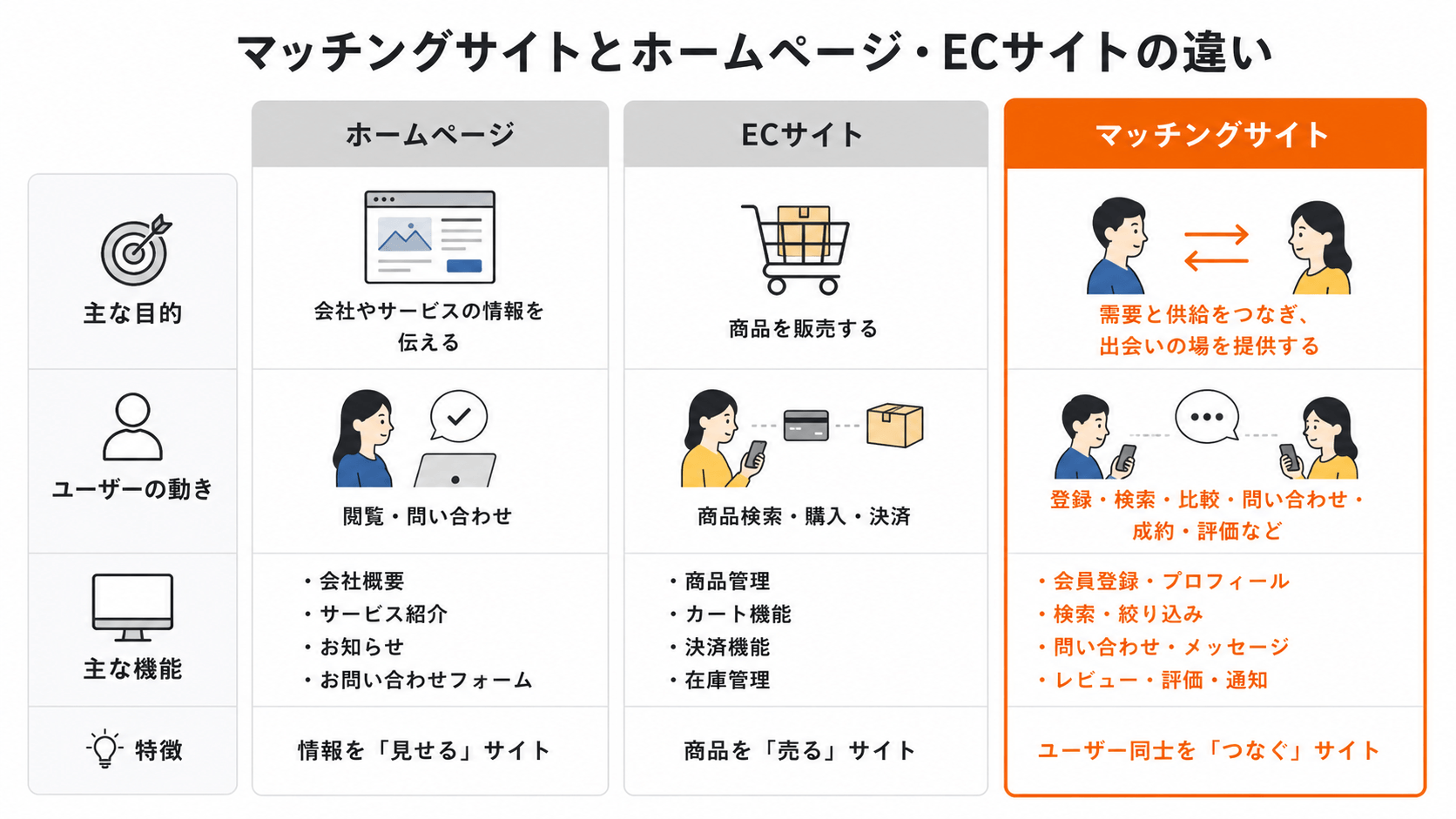 マッチングサイトとホームページ・ECサイトの違い

| | ホームページ | ECサイト | マッチングサイト |
|---|---|---|---|
| 主な目的 | 会社やサービスの情報を伝える | 商品を販売する | 需要と供給をつなぎ、出会いの場を提供する |
| ユーザーの動き | 閲覧・問い合わせ | 商品検索・購入・決済 | 登録・検索・比較・問い合わせ・成約・評価など |
| 主な機能 | ・会社概要 ・サービス紹介 ・お知らせ ・お問い合わせフォーム | ・商品管理 ・カート機能 ・決済機能 ・在庫管理 | ・会員登録・プロフィール ・検索・絞り込み ・問い合わせ・メッセージ ・レビュー・評価・通知 |
| 特徴 | 情報を「見せる」サイト | 商品を「売る」サイト | ユーザー同士を「つなぐ」サイト |